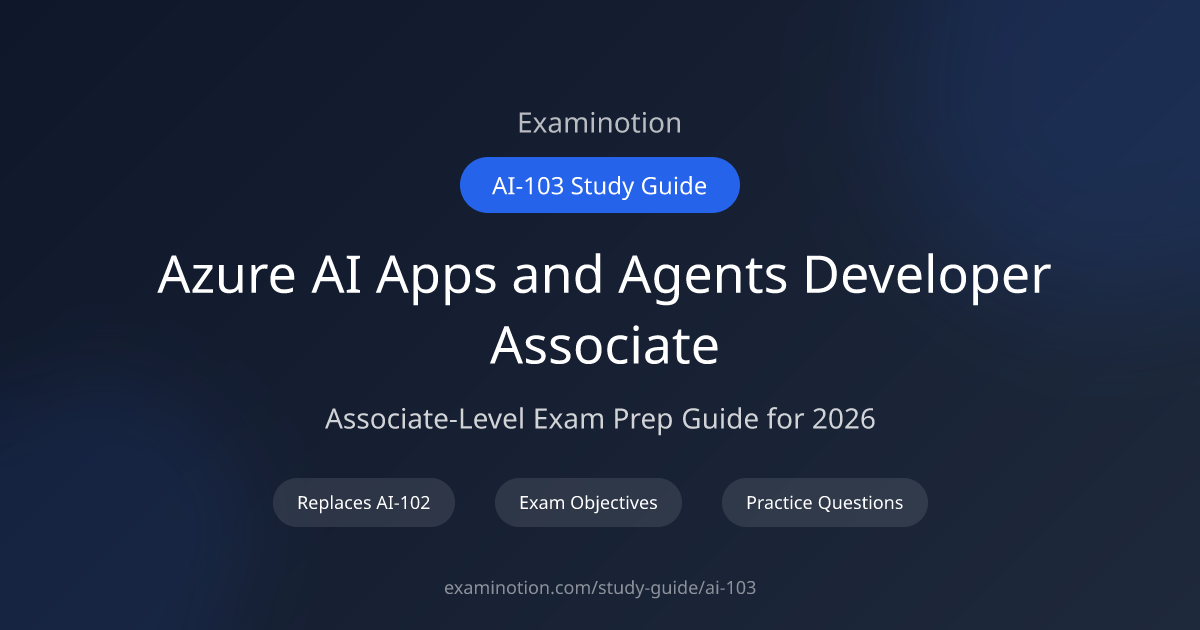 Examinotion

AI-103 Study Guide

Azure AI Apps and Agents Developer Associate

Associate-Level Exam Prep Guide for 2026

Replaces AI-102

Exam Objectives

Practice Questions

examinotion.com/study-guide/ai-103